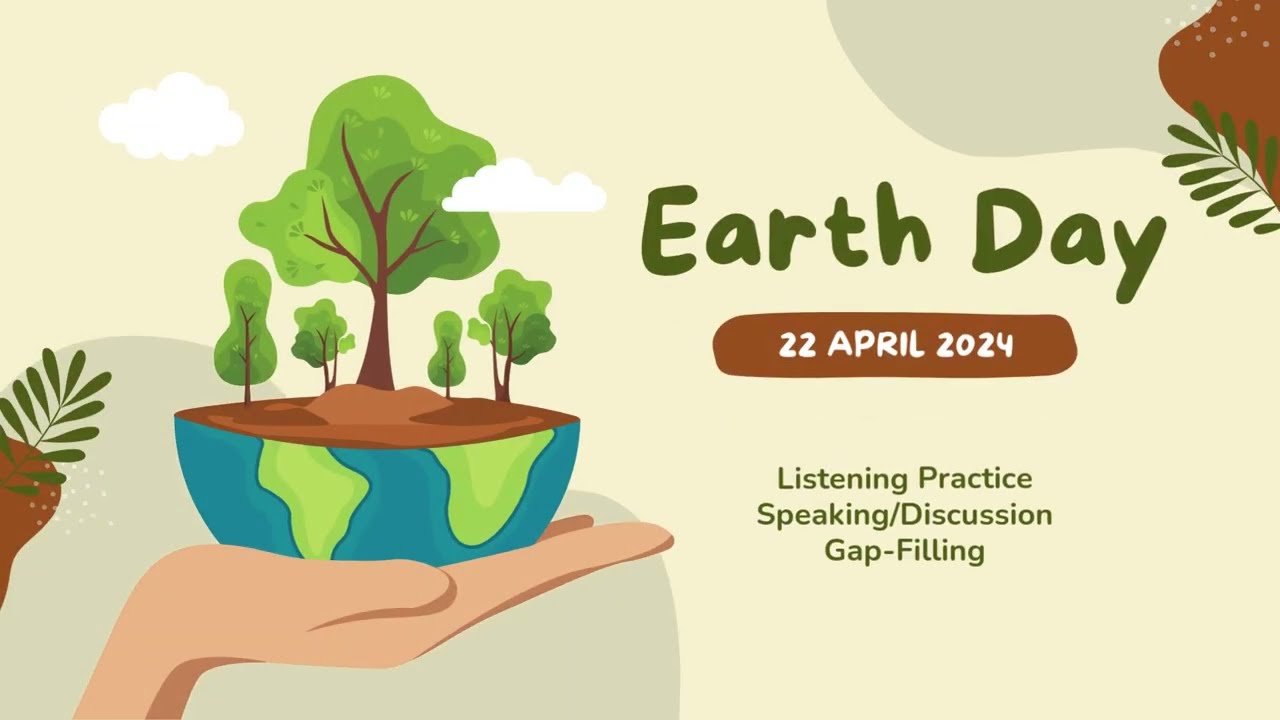 Earth Day

22 APRIL 2024

Listening Practice
Speaking/Discussion
Gap-Filling